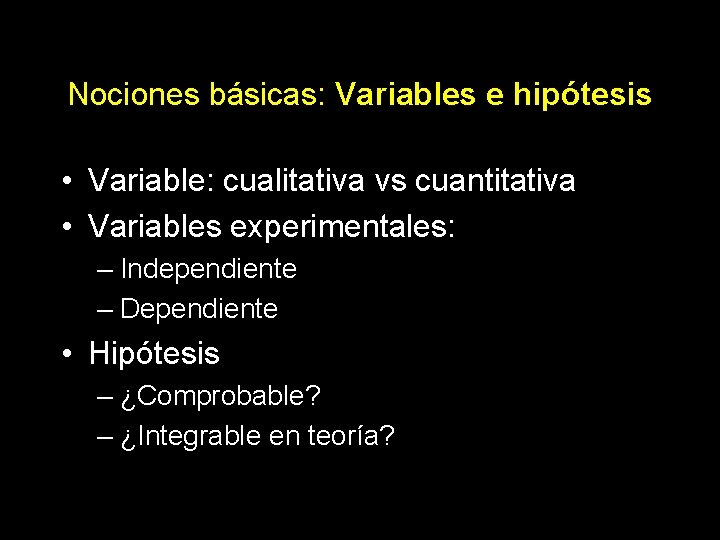 Nociones básicas: Variables e hipótesis

• Variable: cualitativa vs cuantitativa
• Variables experimentales:
– Independiente
– Dependiente
• Hipótesis
– ¿Comprobable?
– ¿Integrable en teoría?